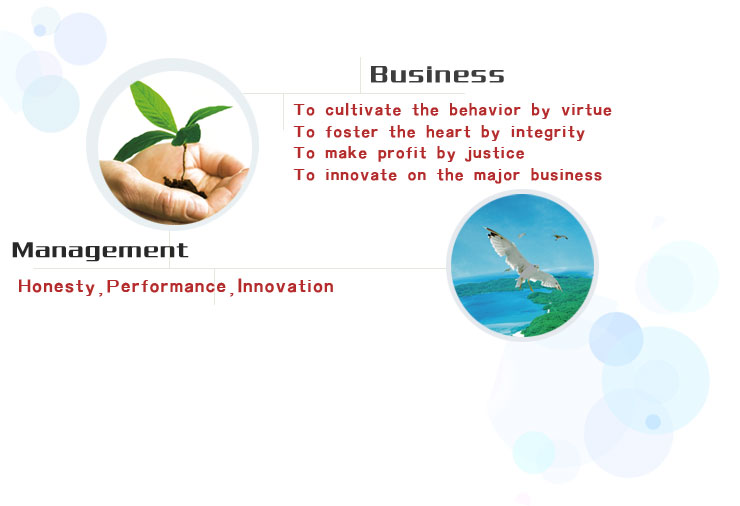 Business

To cultivate the behavior by virtue
To foster the heart by integrity
To make profit by justice
To innovate on the major business

Management

Honesty,Performance,Innovation